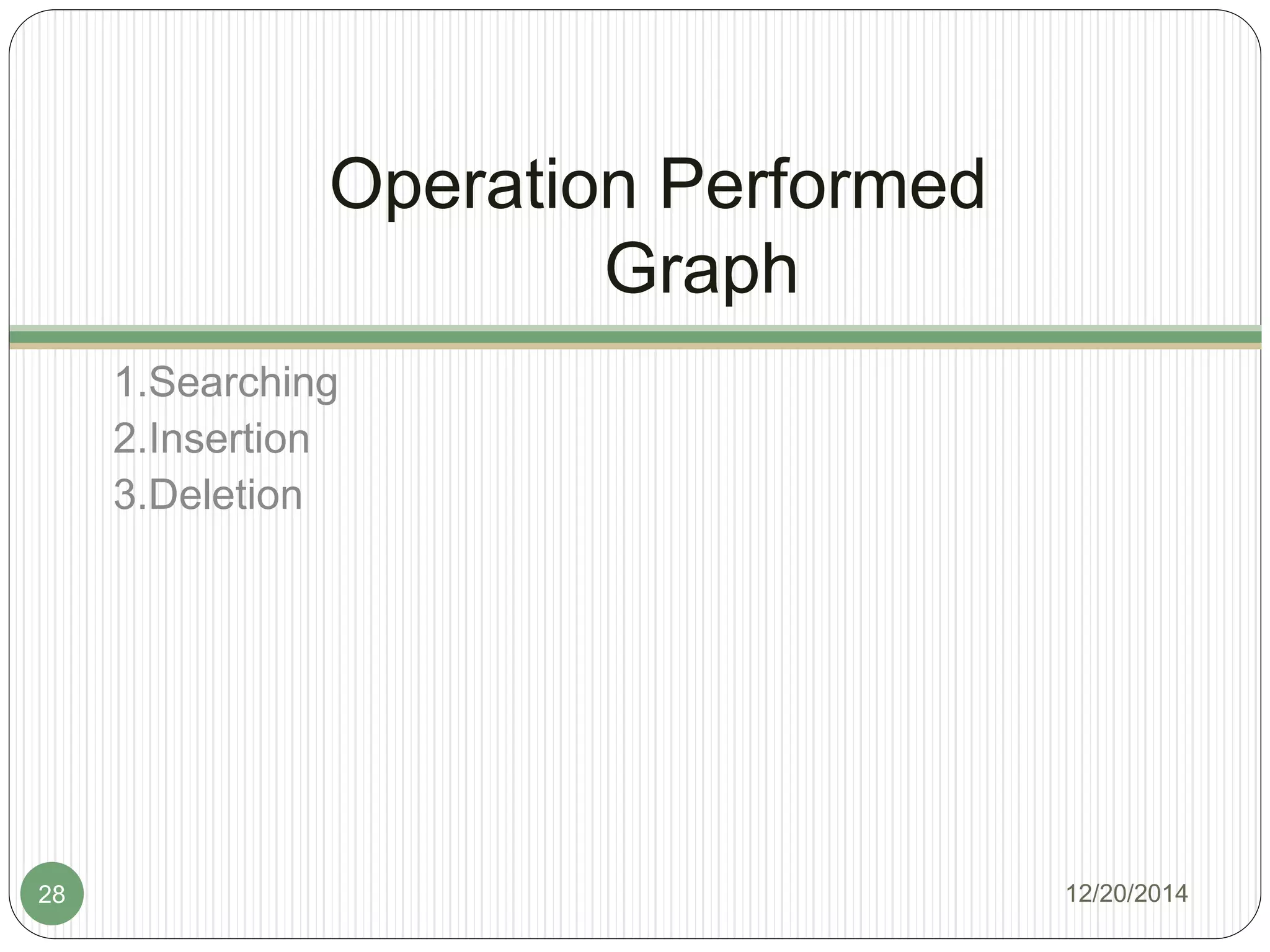 Operation Performed Graph

1.Searching
2.Insertion
3.Deletion

28

12/20/2014